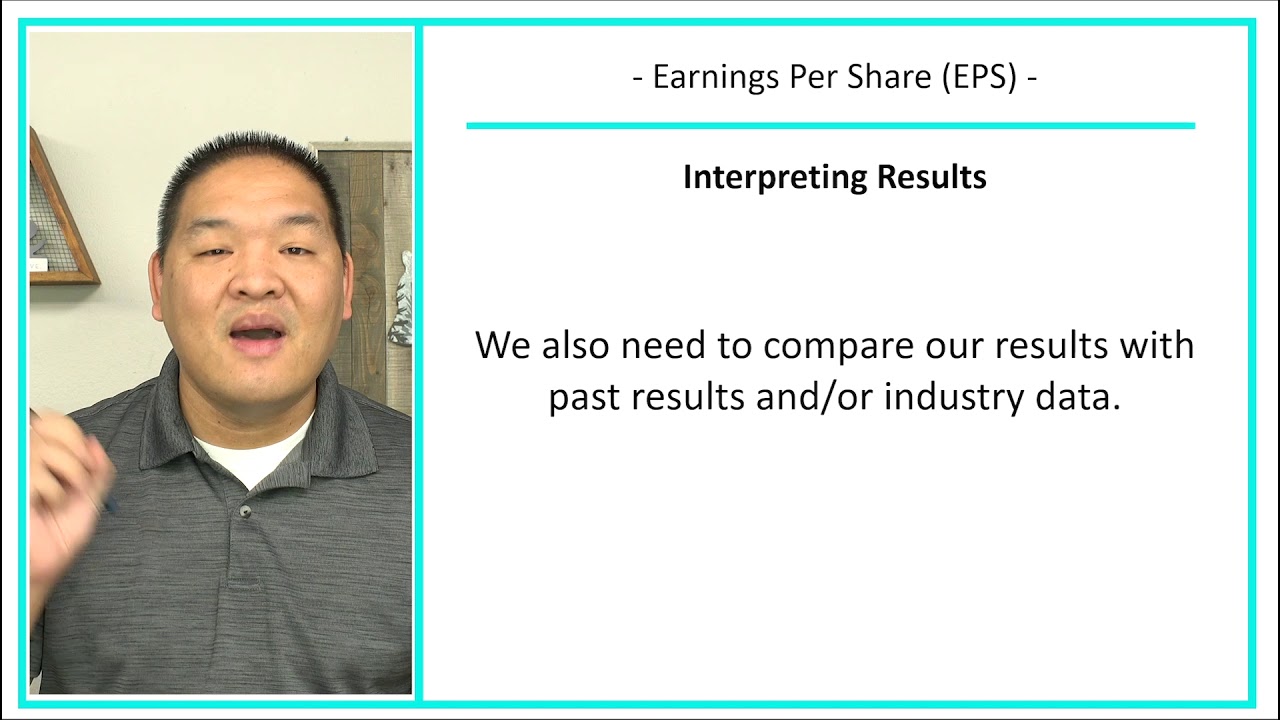 - Earnings Per Share (EPS) -

Interpreting Results

We also need to compare our results with past results and/or industry data.